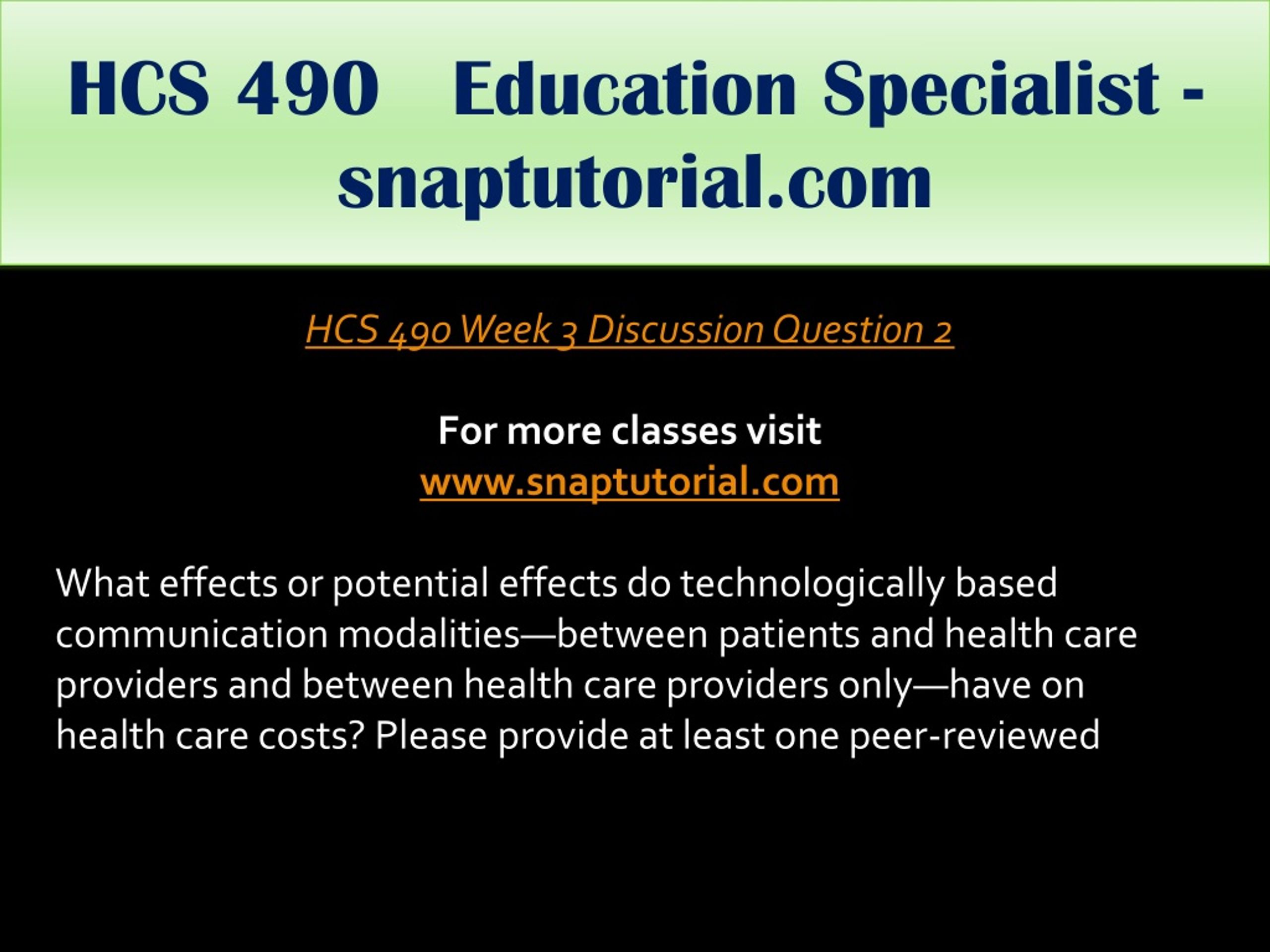 HCS 490 Education Specialist - snaptutorial.com

HCS 490 Week 3 Discussion Question 2

For more classes visit
www.snaptutorial.com

What effects or potential effects do technologically based communication modalities—between patients and health care providers and between health care providers only—have on health care costs? Please provide at least one peer-reviewed